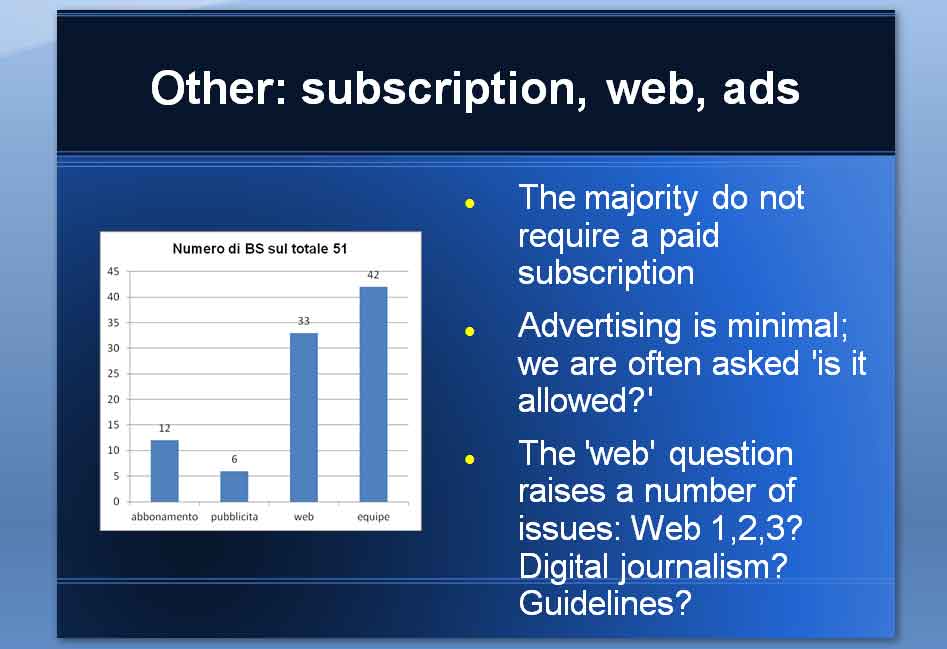 Other: subscription, web, ads

Numero di BS sul totale 51

45
40
35
30
25
20
15
10
5
0

12
6
33
42

abbonamento
pubblicita
web
equipe

- The majority do not require a paid subscription
- Advertising is minimal; we are often asked 'is it allowed?'
- The 'web' question raises a number of issues: Web 1,2,3? Digital journalism? Guidelines?